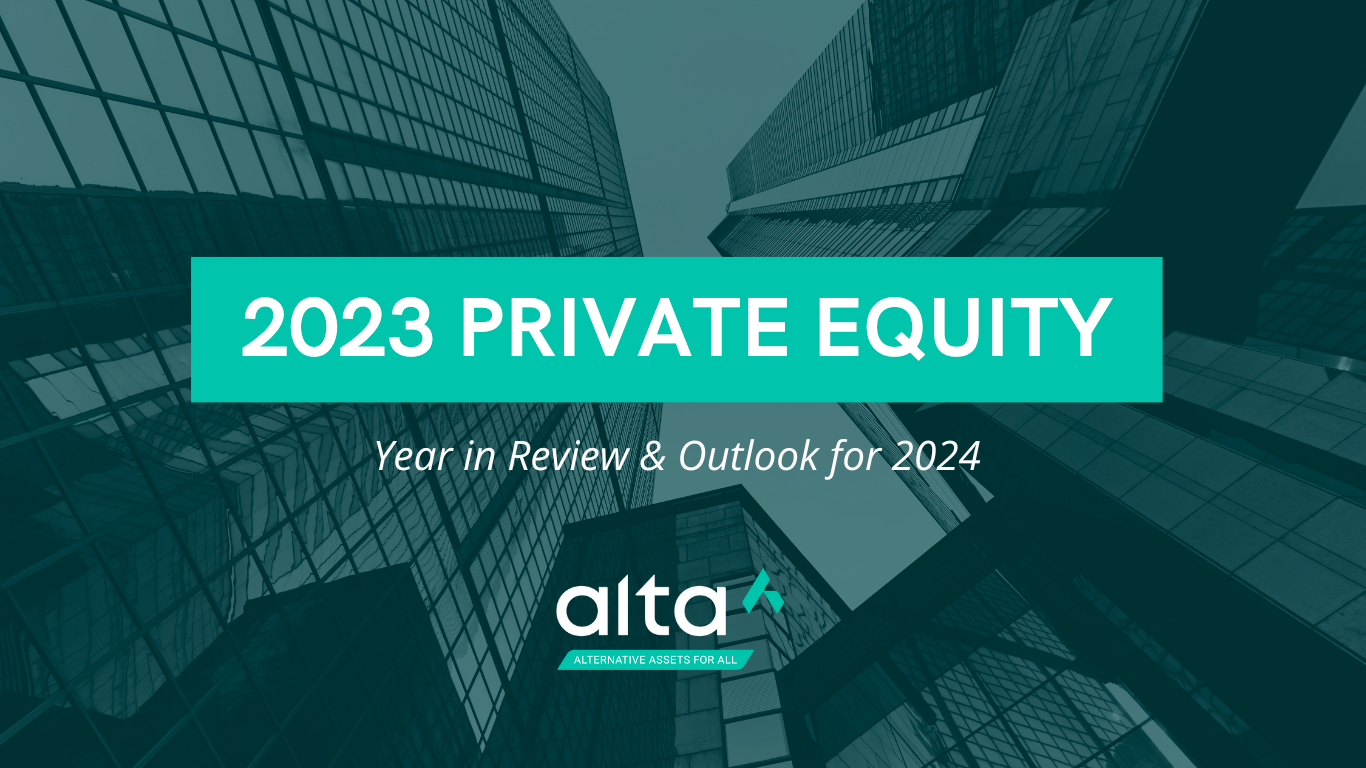 2023 PRIVATE EQUITY

Year in Review & Outlook for 2024

alta

ALTERNATIVE ASSETS FOR ALL